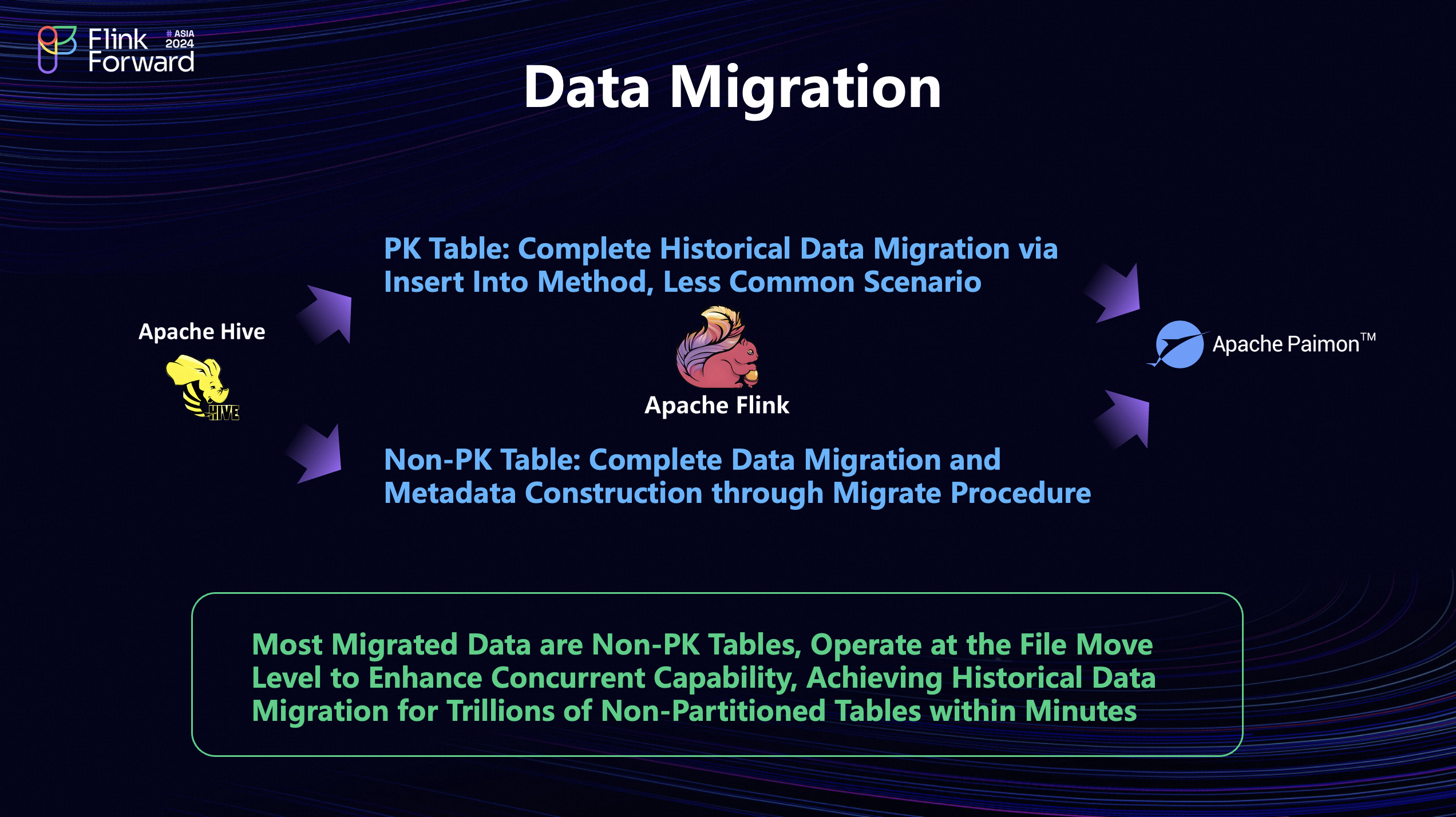 Flink Forward # ASIA 2024

Data Migration

Apache Hive

HIVE

PK Table: Complete Historical Data Migration via Insert Into Method, Less Common Scenario

Apache Flink

Non-PK Table: Complete Data Migration and Metadata Construction through Migrate Procedure

Apache Paimon™

Most Migrated Data are Non-PK Tables, Operate at the File Move Level to Enhance Concurrent Capability, Achieving Historical Data Migration for Trillions of Non-Partitioned Tables within Minutes